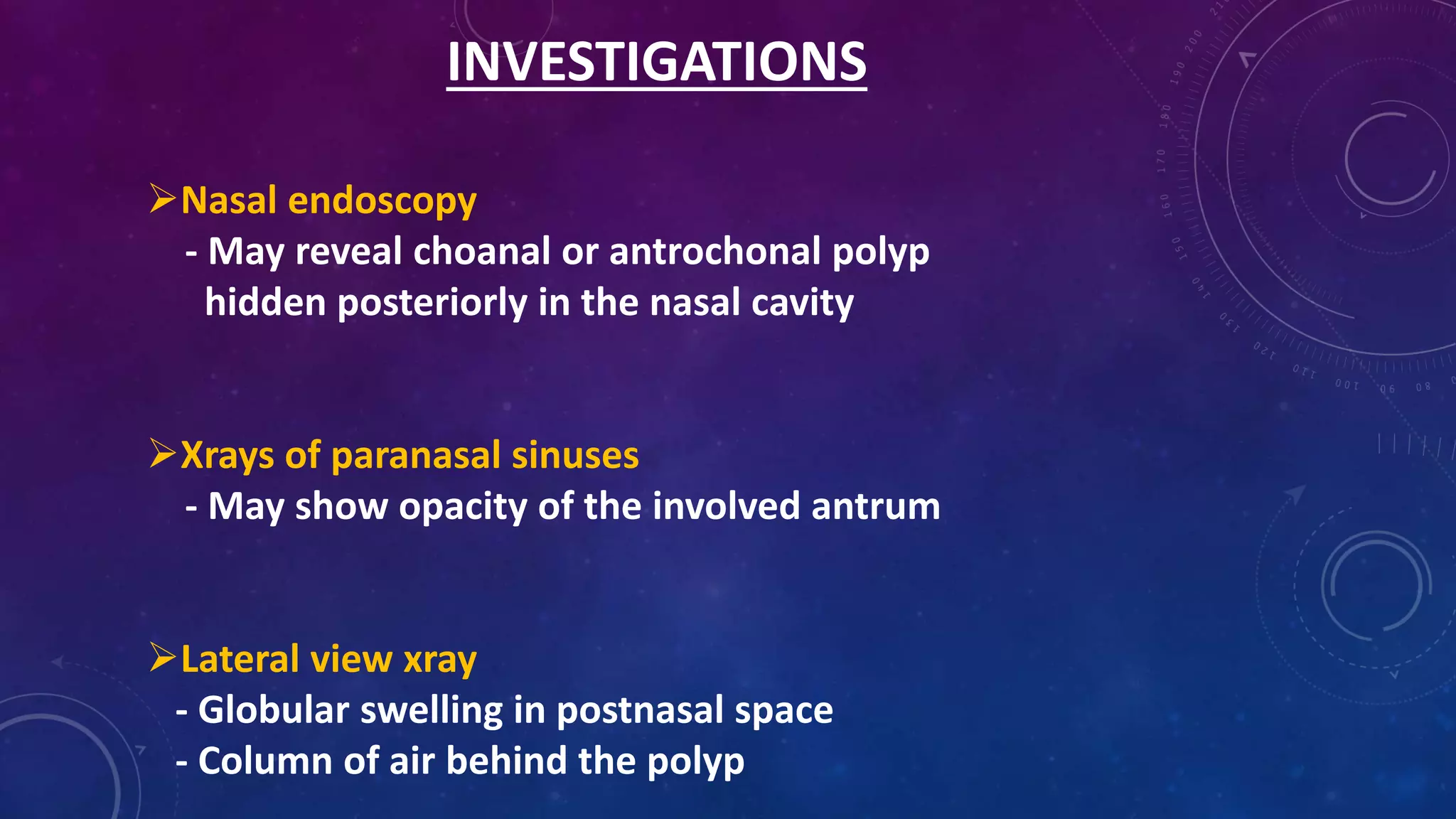 INVESTIGATIONS

➢Nasal endoscopy
- May reveal choanal or antrochonal polyp hidden posteriorly in the nasal cavity

➢Xrays of paranasal sinuses
- May show opacity of the involved antrum

➢Lateral view xray
- Globular swelling in postnasal space
- Column of air behind the polyp